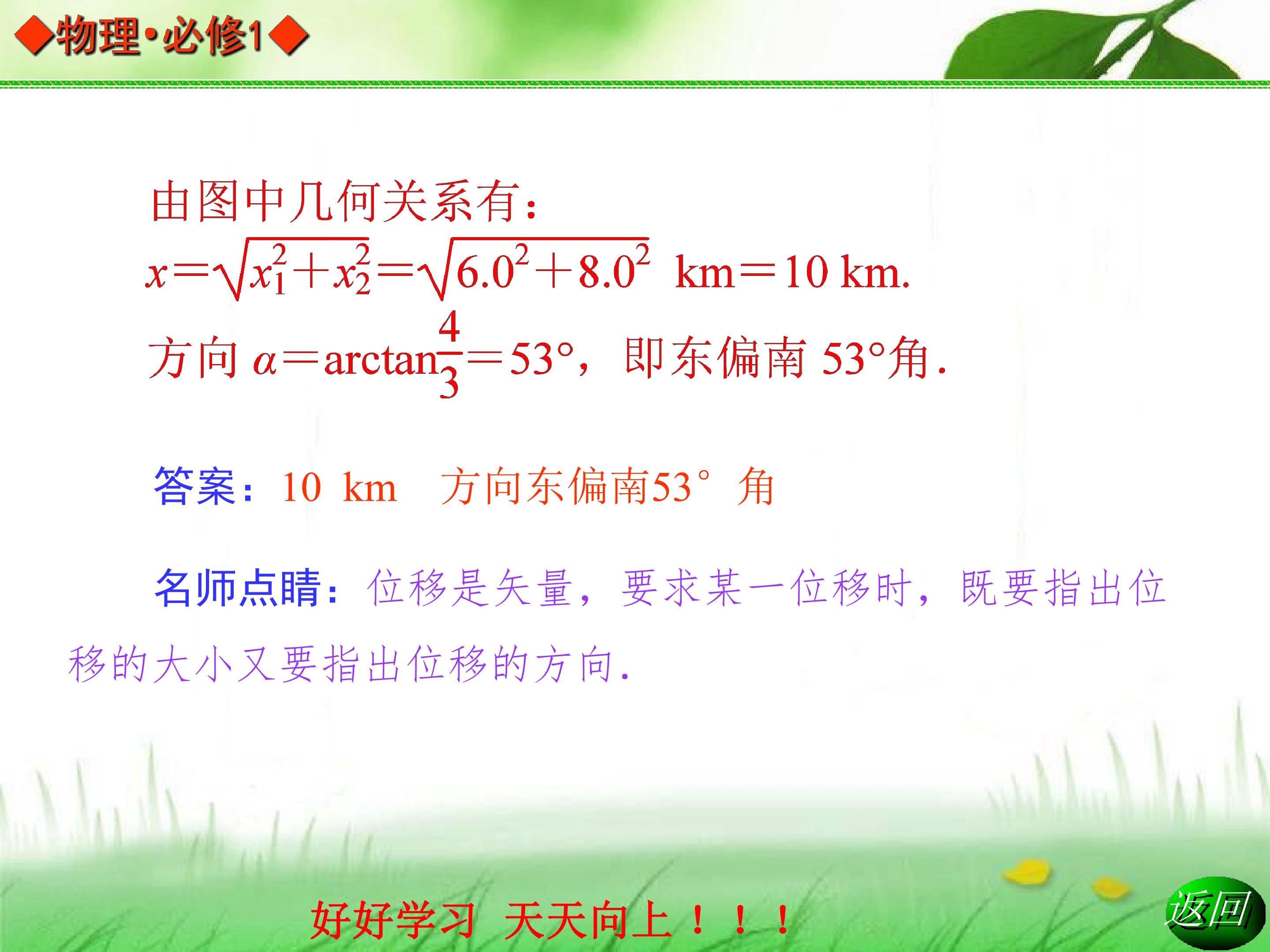 ◆物理•必修1◆

由图中几何关系有：

$x=\sqrt{x_1^2+x_2^2}=\sqrt{6.0^2+8.0^2}$ km＝10 km.

方向$\alpha=\arctan\frac{4}{3}=53°$，即东偏南53°角.

答案：10 km 方向东偏南53°角

名师点睛：位移是矢量，要求某一位移时，既要指出位移的大小又要指出位移的方向.

好好学习 天天向上！！！

返回